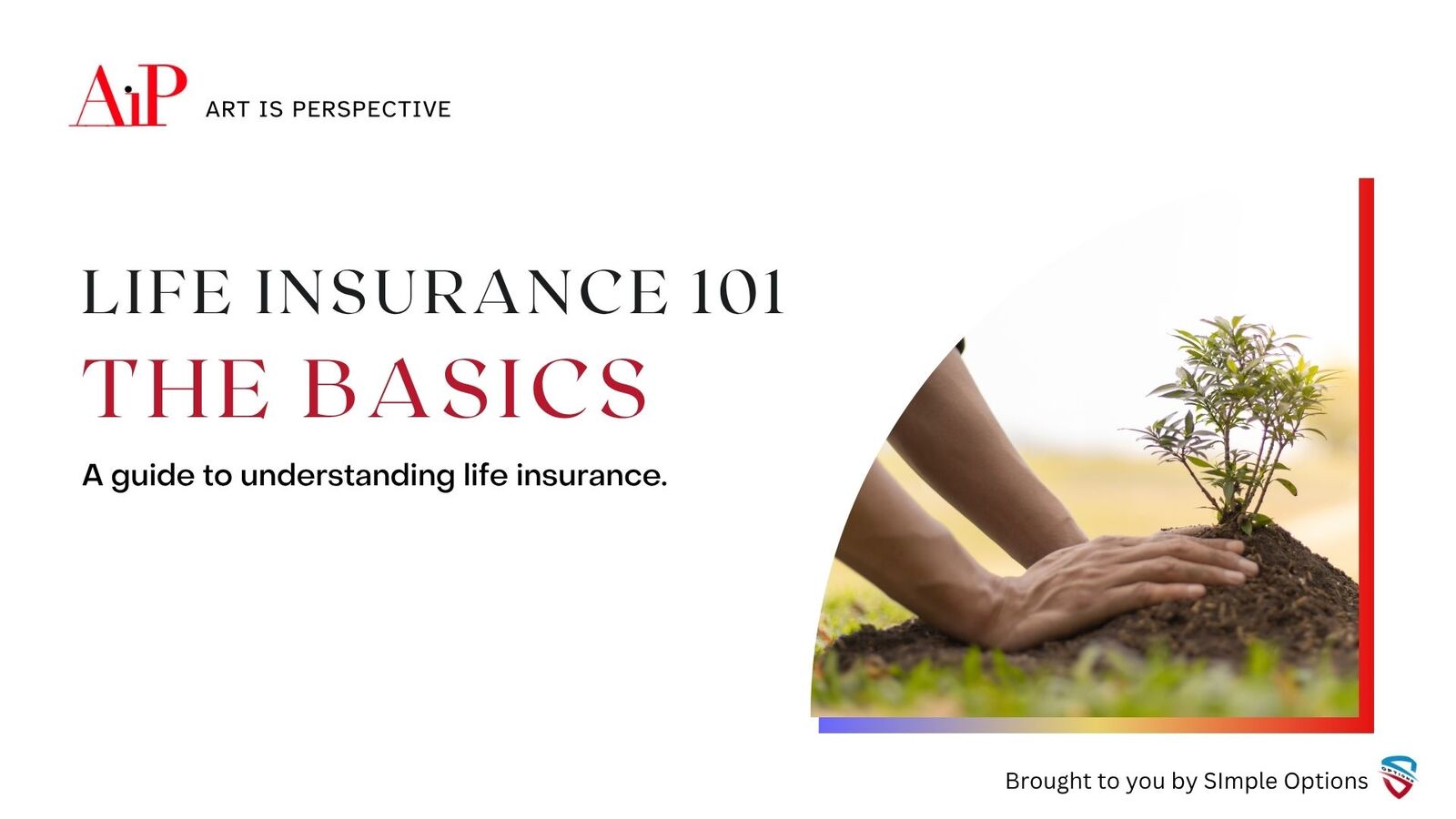 AiP ART IS PERSPECTIVE

LIFE INSURANCE 101
THE BASICS

A guide to understanding life insurance.

Brought to you by SImple Options

OPTIONS